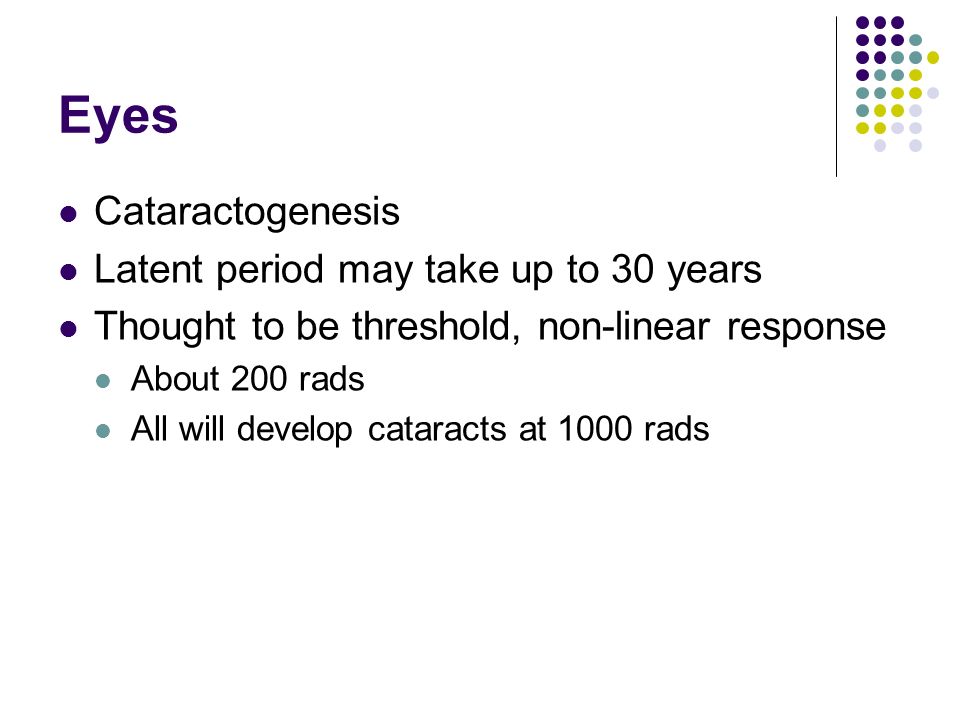 Eyes

- Cataractogenesis
- Latent period may take up to 30 years
- Thought to be threshold, non-linear response
  - About 200 rads
  - All will develop cataracts at 1000 rads